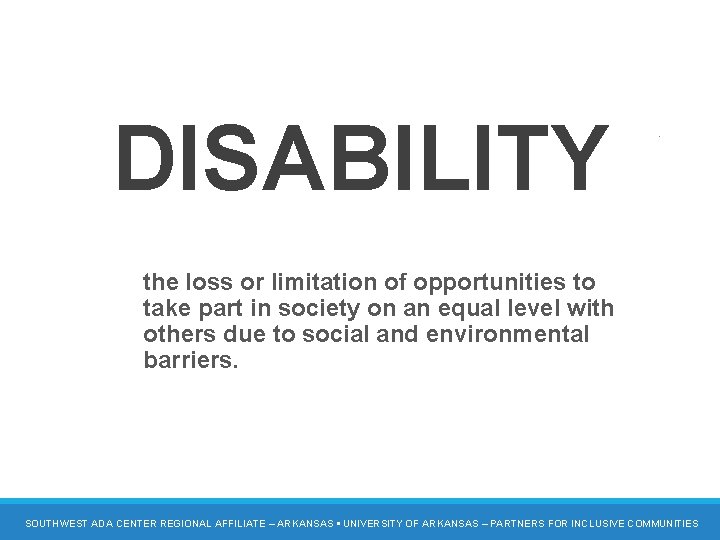 DISABILITY

the loss or limitation of opportunities to take part in society on an equal level with others due to social and environmental barriers.

SOUTHWEST ADA CENTER REGIONAL AFFILIATE – ARKANSAS ▪ UNIVERSITY OF ARKANSAS – PARTNERS FOR INCLUSIVE COMMUNITIES